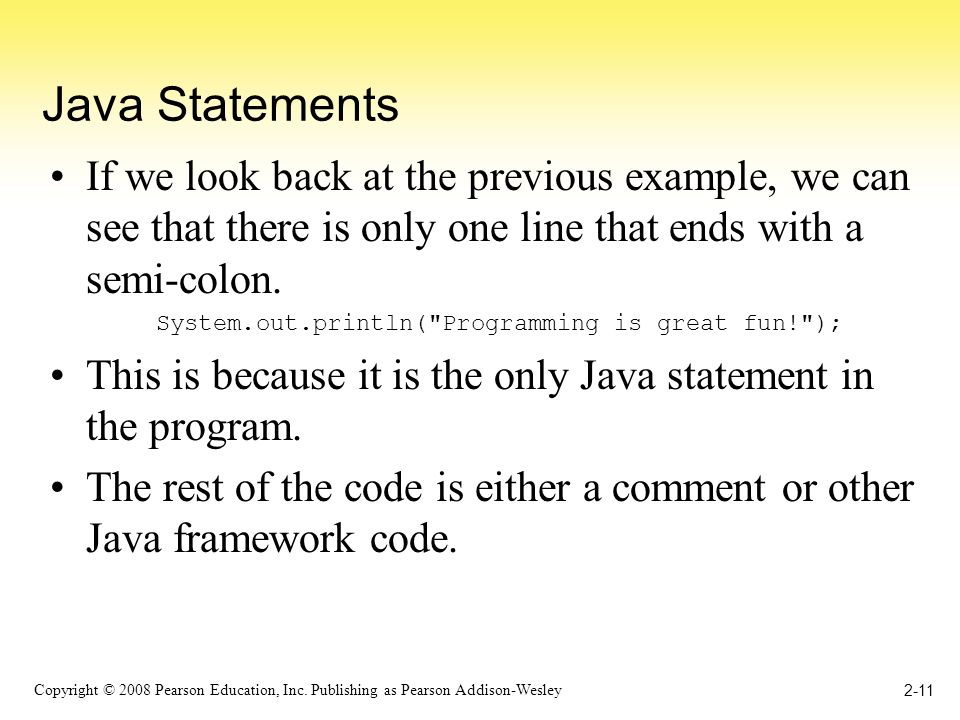 Java Statements

• If we look back at the previous example, we can see that there is only one line that ends with a semi-colon.

System.out.println("Programming is great fun!");

• This is because it is the only Java statement in the program.

• The rest of the code is either a comment or other Java framework code.

Copyright © 2008 Pearson Education, Inc. Publishing as Pearson Addison-Wesley

2-11